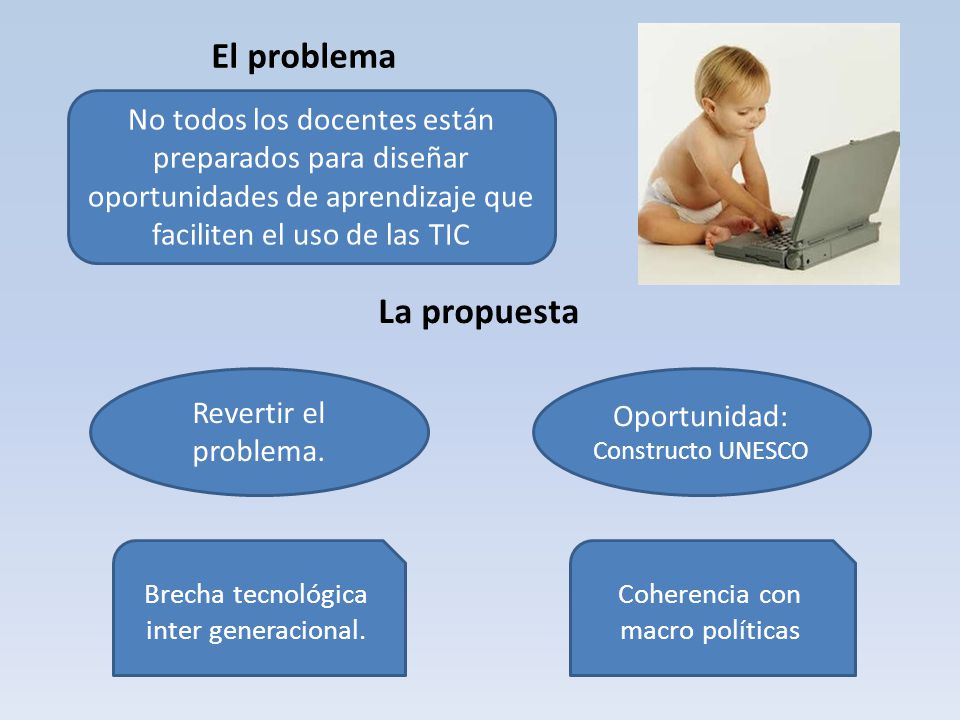 El problema

No todos los docentes están preparados para diseñar oportunidades de aprendizaje que faciliten el uso de las TIC

La propuesta

Revertir el problema.

Oportunidad:
Constructo UNESCO

Brecha tecnológica inter generacional.

Coherencia con macro políticas